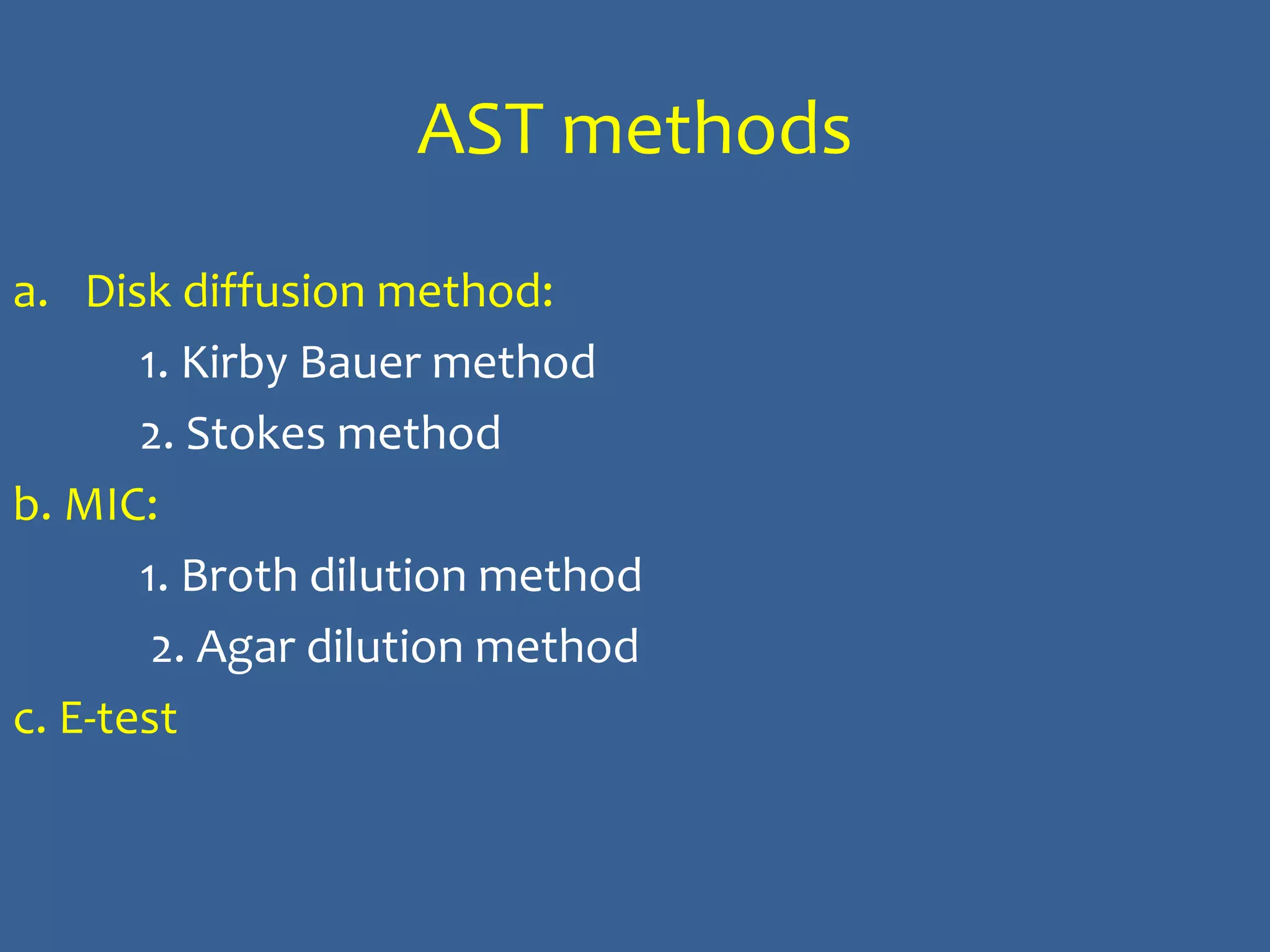 AST methods

a. Disk diffusion method:

1. Kirby Bauer method

2. Stokes method

b. MIC:

1. Broth dilution method

2. Agar dilution method

c. E-test